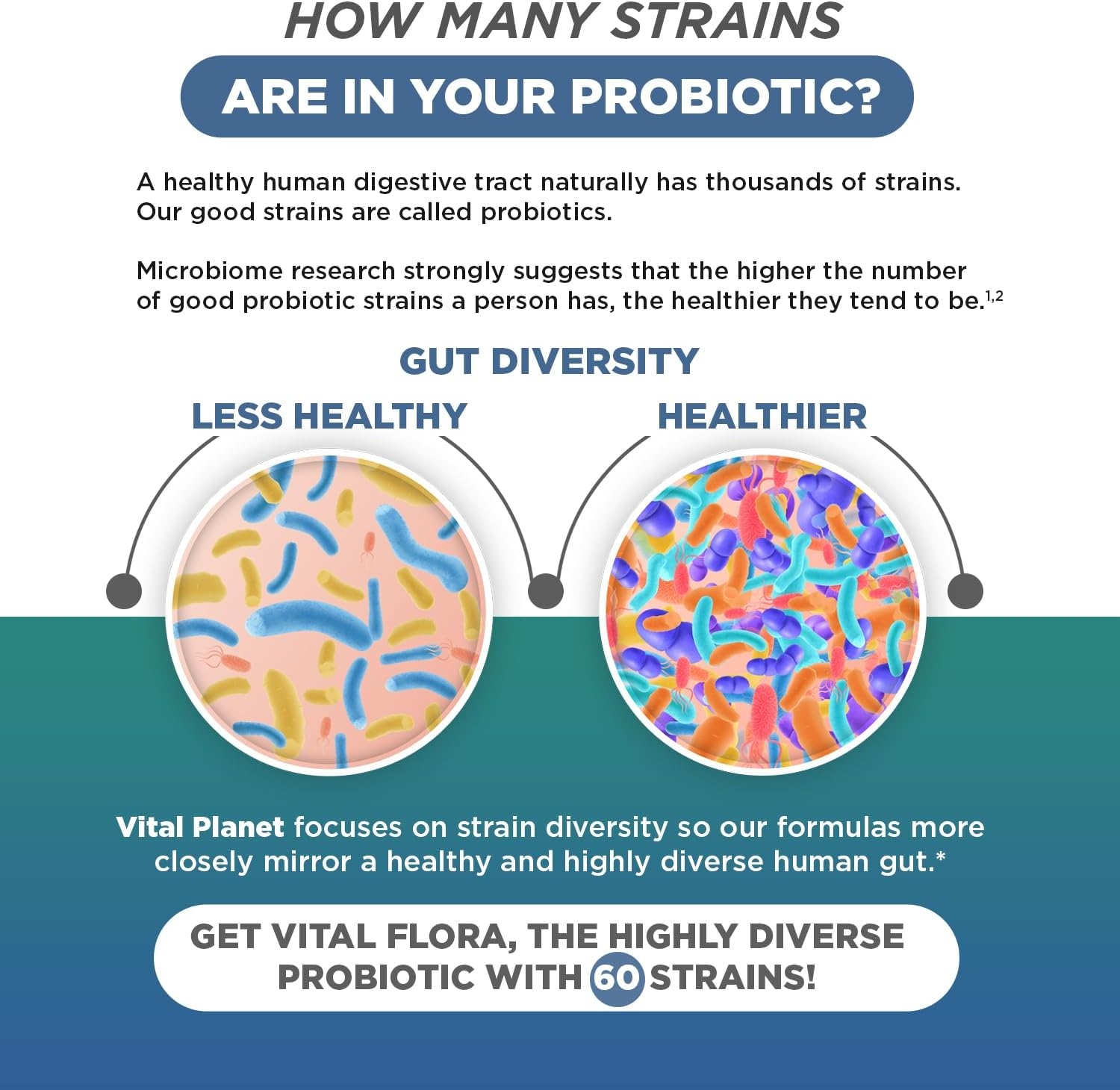 HOW MANY STRAINS

ARE IN YOUR PROBIOTIC?

A healthy human digestive tract naturally has thousands of strains. Our good strains are called probiotics.

Microbiome research strongly suggests that the higher the number of good probiotic strains a person has, the healthier they tend to be.$^{1,2}$

GUT DIVERSITY

LESS HEALTHY

HEALTHIER

Vital Planet focuses on strain diversity so our formulas more closely mirror a healthy and highly diverse human gut.*

GET VITAL FLORA, THE HIGHLY DIVERSE PROBIOTIC WITH 60 STRAINS!